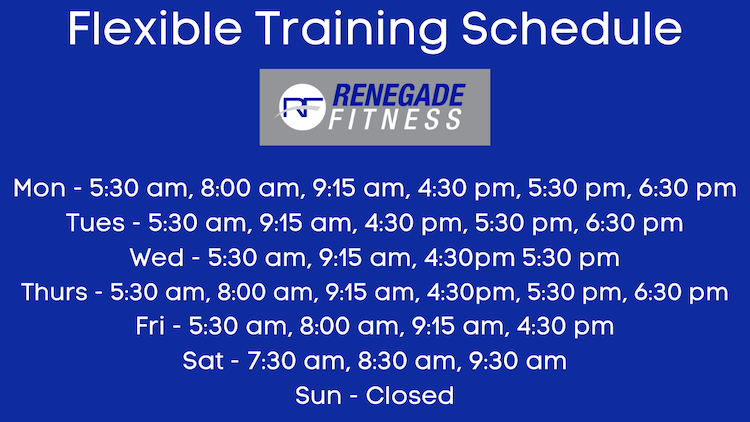 Flexible Training Schedule

RF RENEGADE FITNESS

Mon - 5:30 am, 8:00 am, 9:15 am, 4:30 pm, 5:30 pm, 6:30 pm
Tues - 5:30 am, 9:15 am, 4:30 pm, 5:30 pm, 6:30 pm
Wed - 5:30 am, 9:15 am, 4:30pm 5:30 pm
Thurs - 5:30 am, 8:00 am, 9:15 am, 4:30pm, 5:30 pm, 6:30 pm
Fri - 5:30 am, 8:00 am, 9:15 am, 4:30 pm
Sat - 7:30 am, 8:30 am, 9:30 am
Sun - Closed